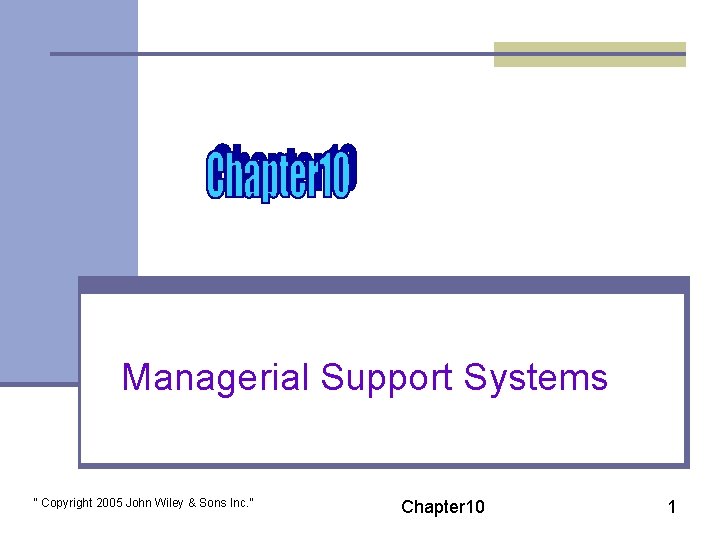 Chapter10

Managerial Support Systems

" Copyright 2005 John Wiley & Sons Inc."

Chapter10

1